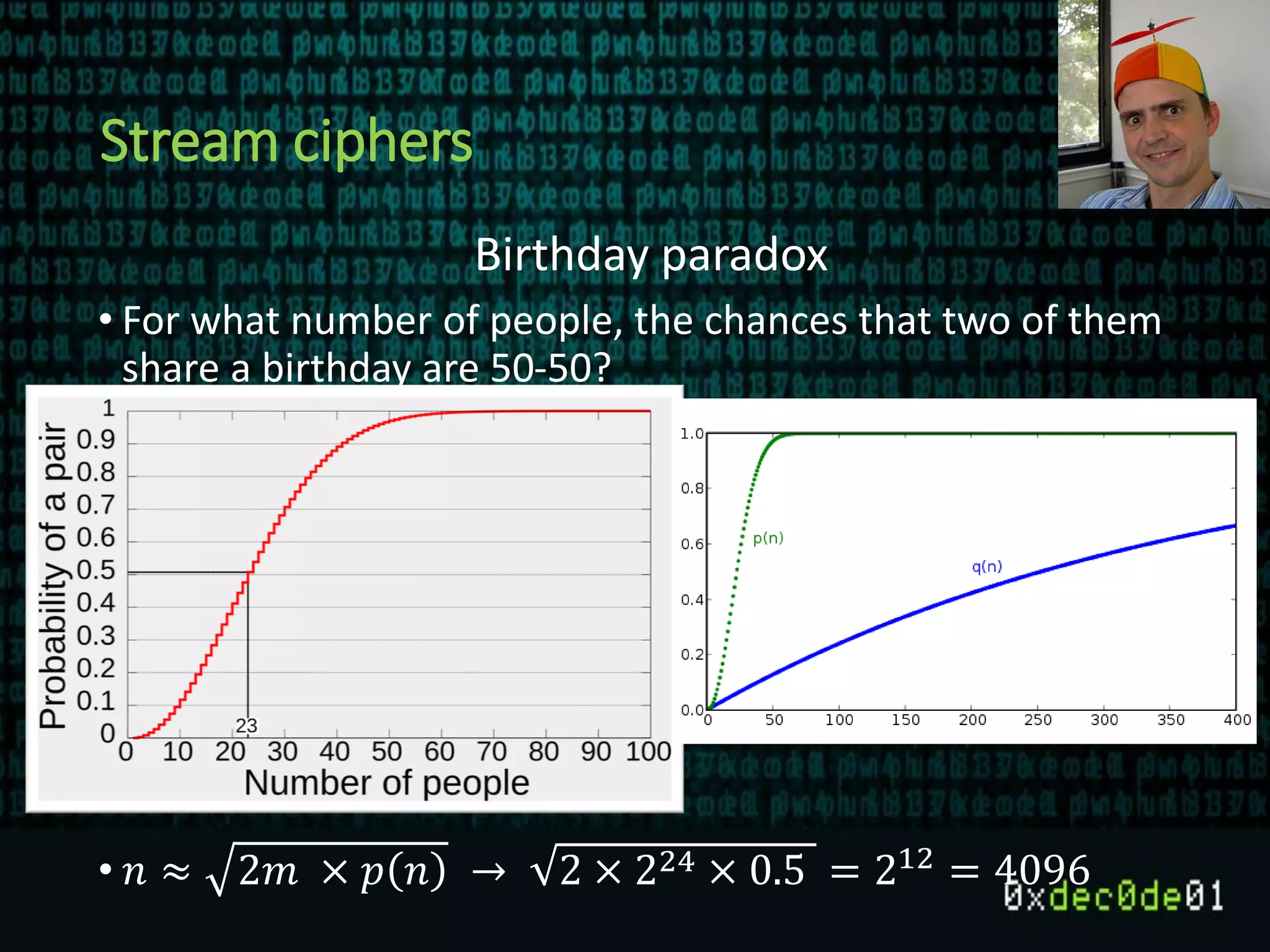 Stream ciphers

Birthday paradox

• For what number of people, the chances that two of them share a birthday are 50-50?

Probability of a pair

1
0.9
0.8
0.7
0.6
0.5
0.4
0.3
0.2
0.1
0

23

0 10 20 30 40 50 60 70 80 90 100

Number of people

1.0
0.8
0.6
0.4
0.2
0.0

p(n)

q(n)

0 50 100 150 200 250 300 350 400

• $n \approx \sqrt{2m \times p(n)} \rightarrow \sqrt{2 \times 2^{24} \times 0.5} = 2^{12} = 4096$

0xdec0de01